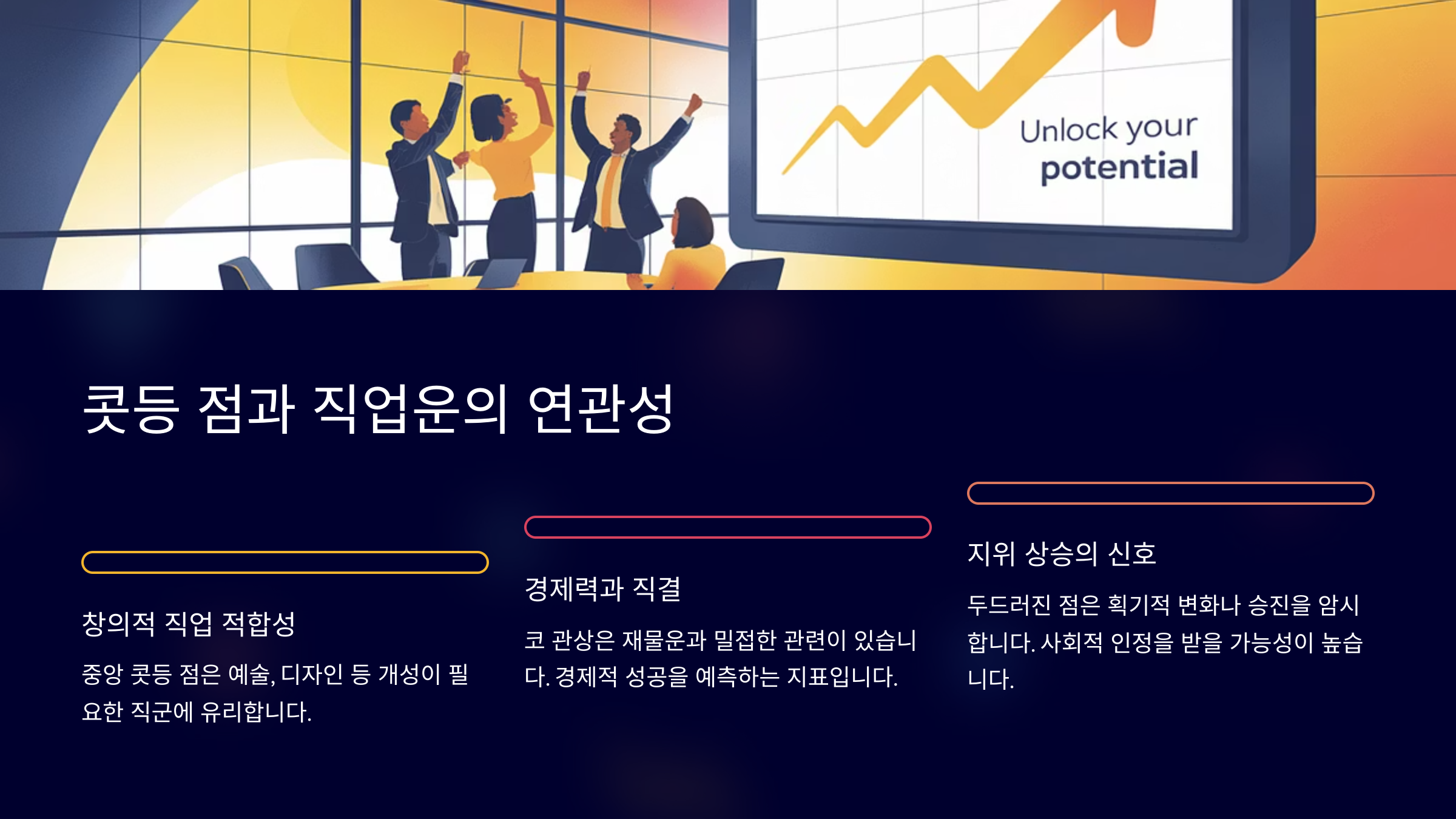 Unlock your potential

콧등 점과 직업운의 연관성

창의적 직업 적합성

중앙 콧등 점은 예술, 디자인 등 개성이 필요한 직군에 유리합니다.

경제력과 직결

코 관상은 재물운과 밀접한 관련이 있습니다. 경제적 성공을 예측하는 지표입니다.

지위 상승의 신호

두드러진 점은 획기적 변화나 승진을 암시합니다. 사회적 인정을 받을 가능성이 높습니다.